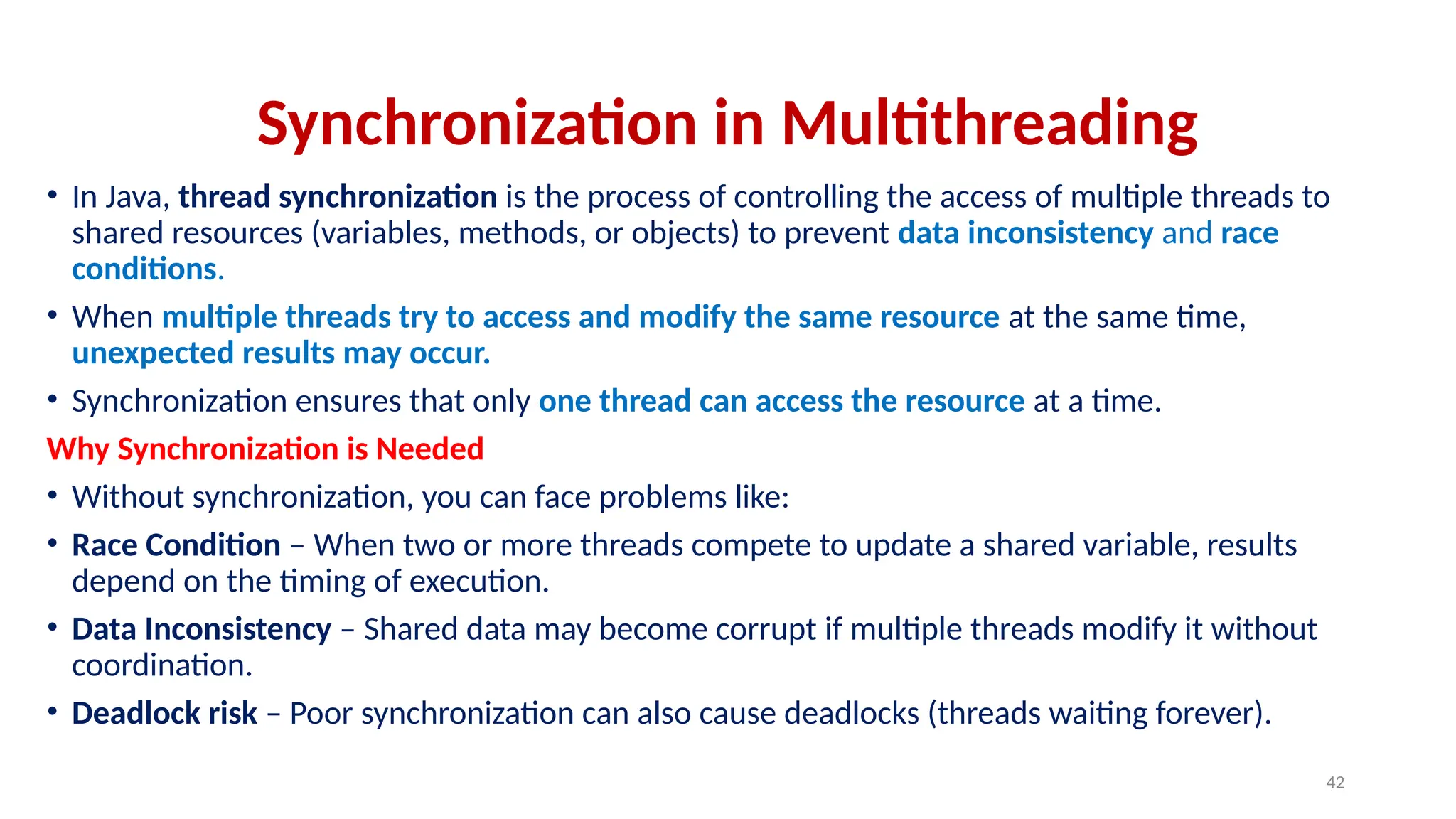 Synchronization in Multithreading

• In Java, thread synchronization is the process of controlling the access of multiple threads to shared resources (variables, methods, or objects) to prevent data inconsistency and race conditions.

• When multiple threads try to access and modify the same resource at the same time, unexpected results may occur.

• Synchronization ensures that only one thread can access the resource at a time.

Why Synchronization is Needed

• Without synchronization, you can face problems like:

• Race Condition – When two or more threads compete to update a shared variable, results depend on the timing of execution.

• Data Inconsistency – Shared data may become corrupt if multiple threads modify it without coordination.

• Deadlock risk – Poor synchronization can also cause deadlocks (threads waiting forever).

42